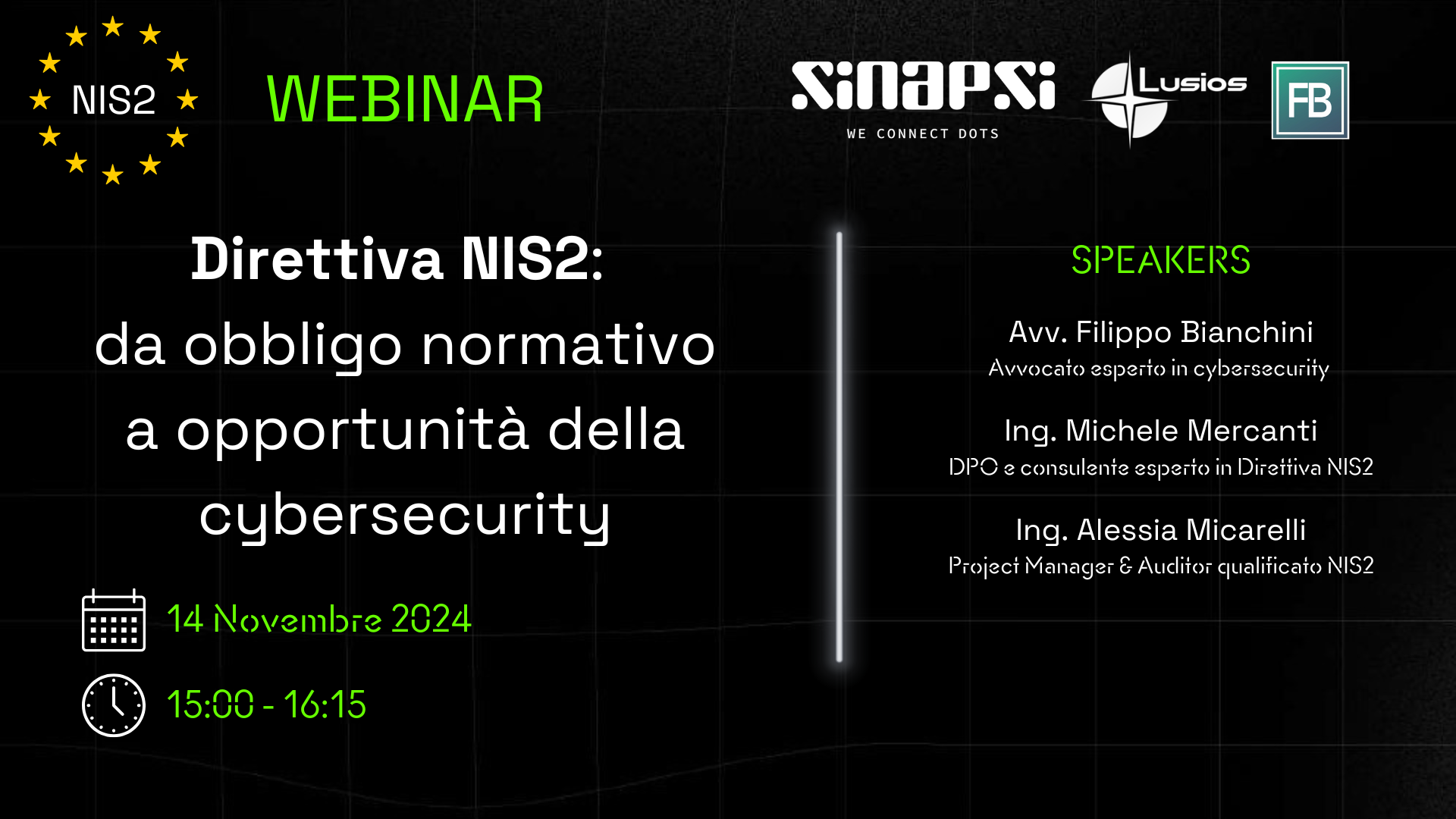 NIS2

WEBINAR

SINAPSI
WE CONNECT DOTS

Lusios

FB

Direttiva NIS2:
da obbligo normativo a opportunità della cybersecurity

14 Novembre 2024

15:00 - 16:15

SPEAKERS

Avv. Filippo Bianchini
Avvocato esperto in cybersecurity

Ing. Michele Mercanti
DPO e consulente esperto in Direttiva NIS2

Ing. Alessia Micarelli
Project Manager & Auditor qualificato NIS2